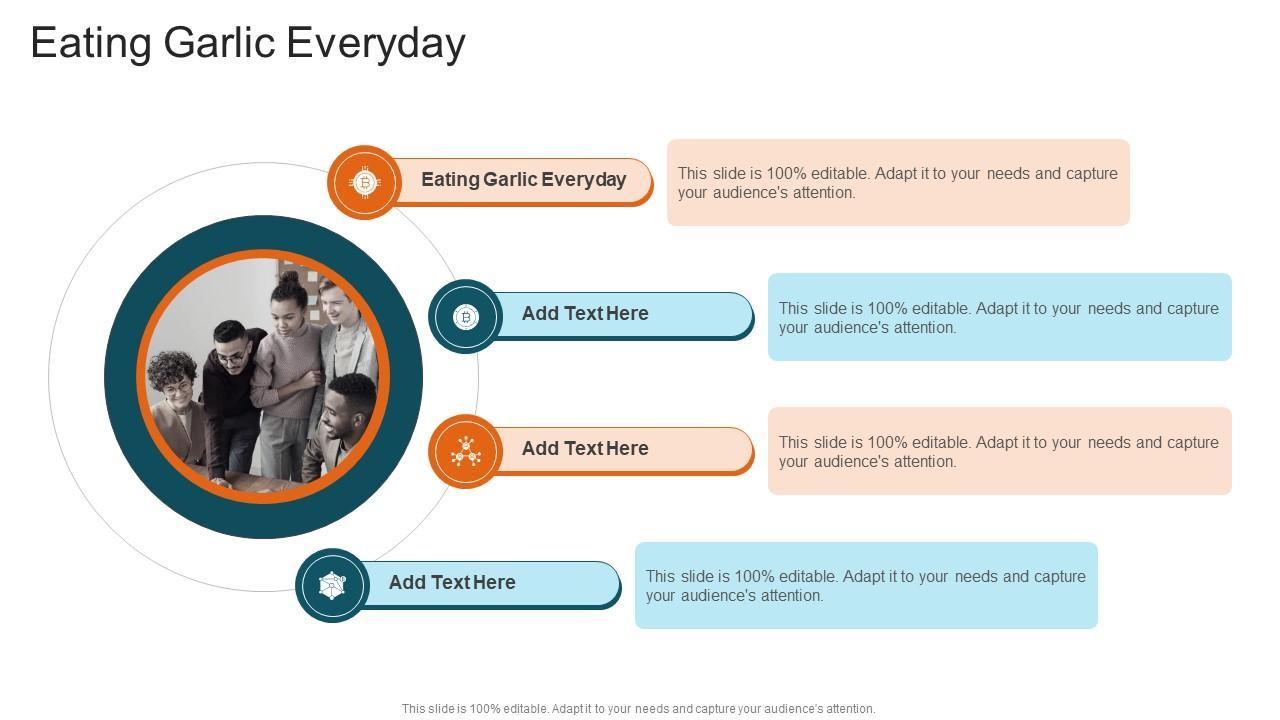 Eating Garlic Everyday

Eating Garlic Everyday

This slide is 100% editable. Adapt it to your needs and capture your audience's attention.

Add Text Here

This slide is 100% editable. Adapt it to your needs and capture your audience's attention.

Add Text Here

This slide is 100% editable. Adapt it to your needs and capture your audience's attention.

Add Text Here

This slide is 100% editable. Adapt it to your needs and capture your audience's attention.

This slide is 100% editable. Adapt it to your needs and capture your audience's attention.